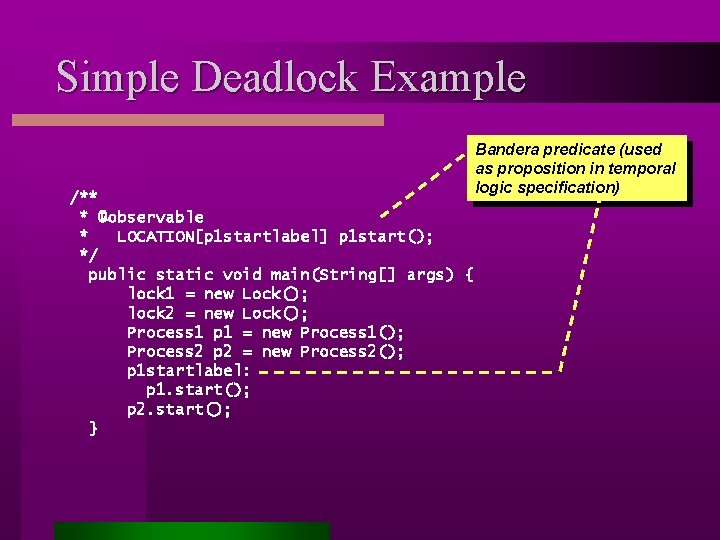 Simple Deadlock Example

Bandera predicate (used as proposition in temporal logic specification)

/**
 * @observable
 *   LOCATION[p1startlabel] p1start();
 */
 public static void main(String[] args) {
      lock1 = new Lock();
      lock2 = new Lock();
      Process1 p1 = new Process1();
      Process2 p2 = new Process2();
      p1startlabel:
        p1.start();
      p2.start();
 }